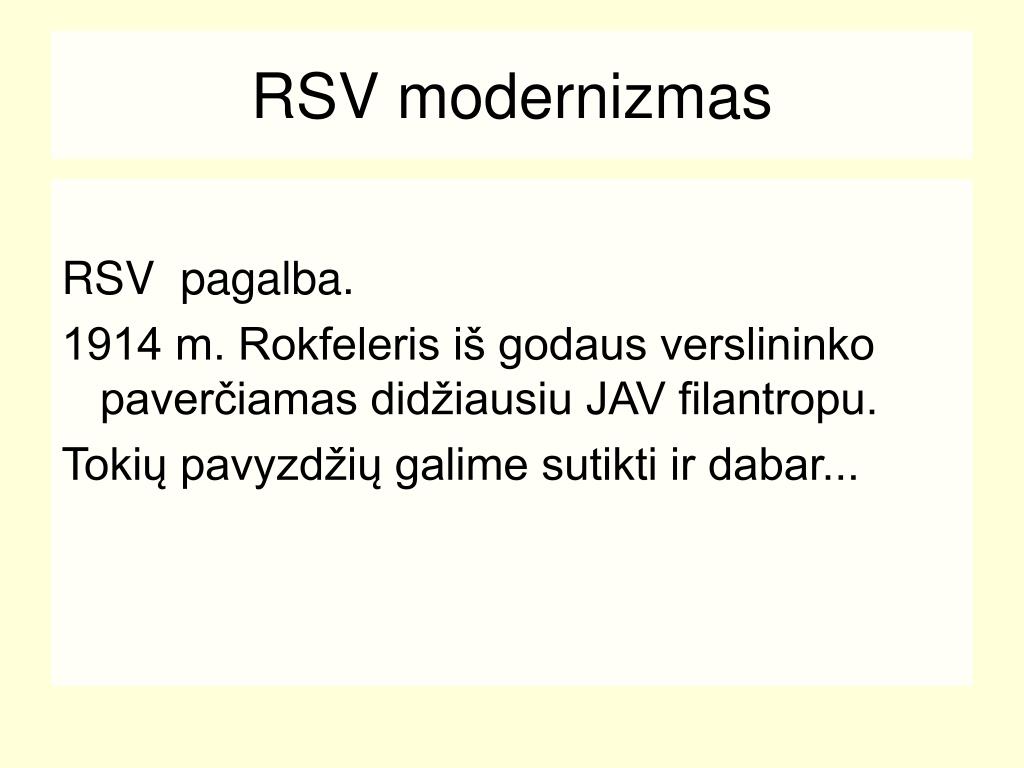 RSV modernizmas

RSV  pagalba.

1914 m. Rokfeleris iš godaus verslininko paverčiamas didžiausiu JAV filantropu.

Tokių pavyzdžių galime sutikti ir dabar...